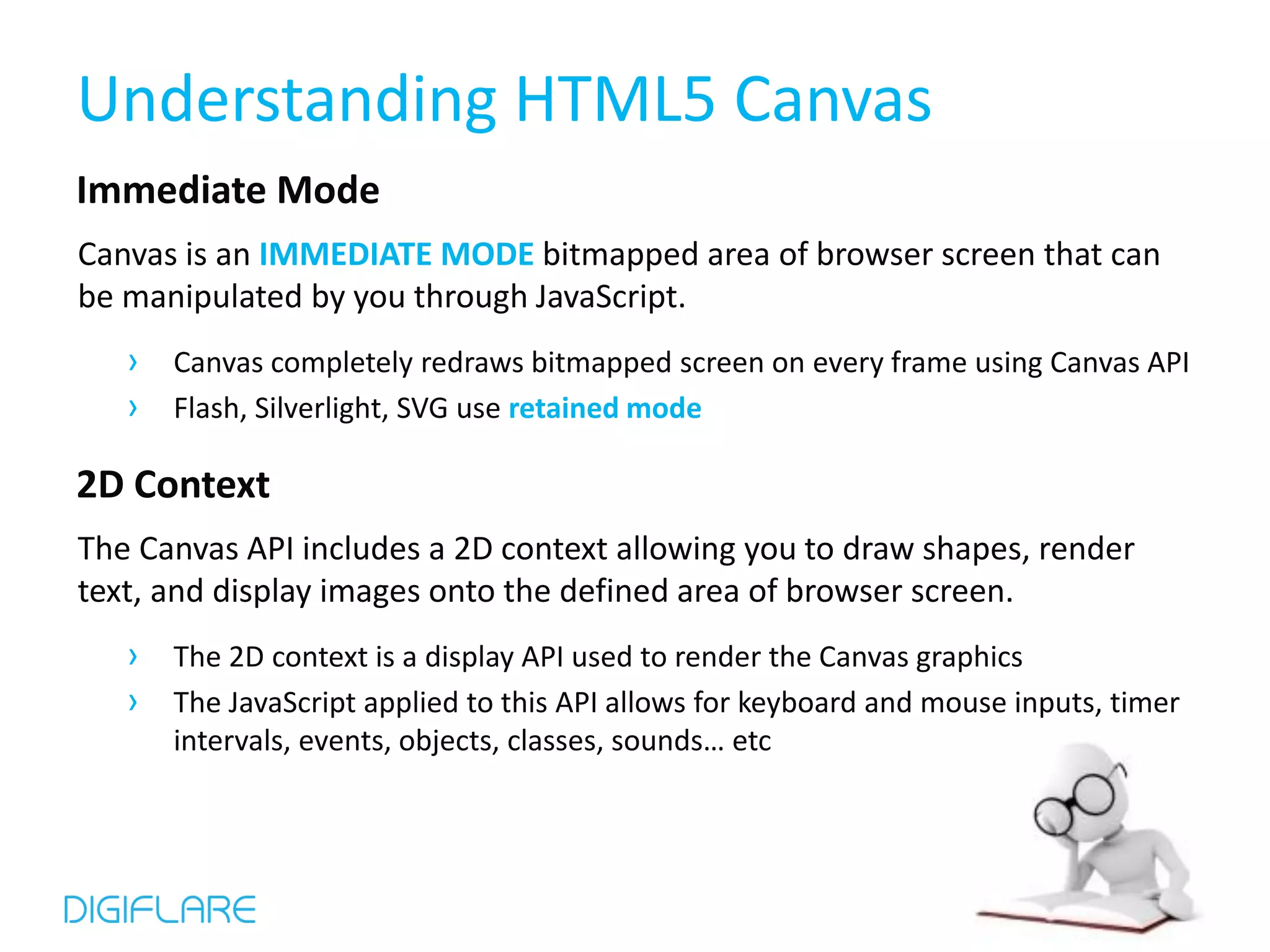 Understanding HTML5 Canvas

Immediate Mode

Canvas is an IMMEDIATE MODE bitmapped area of browser screen that can be manipulated by you through JavaScript.

› Canvas completely redraws bitmapped screen on every frame using Canvas API
› Flash, Silverlight, SVG use retained mode

2D Context

The Canvas API includes a 2D context allowing you to draw shapes, render text, and display images onto the defined area of browser screen.

› The 2D context is a display API used to render the Canvas graphics
› The JavaScript applied to this API allows for keyboard and mouse inputs, timer intervals, events, objects, classes, sounds… etc

DIGIFLARE